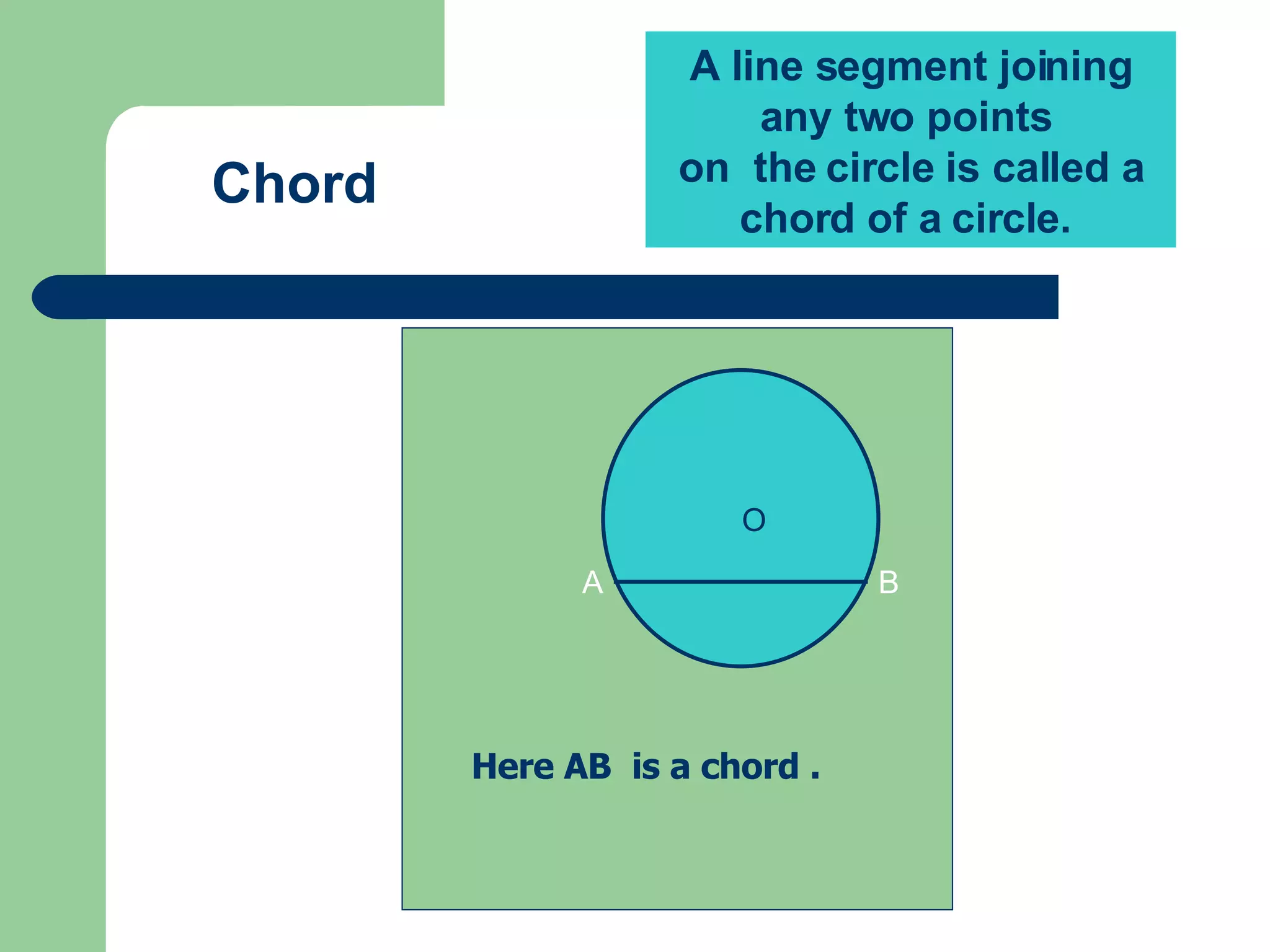 Chord

A line segment joining any two points on the circle is called a chord of a circle.

O

A

B

Here AB is a chord .